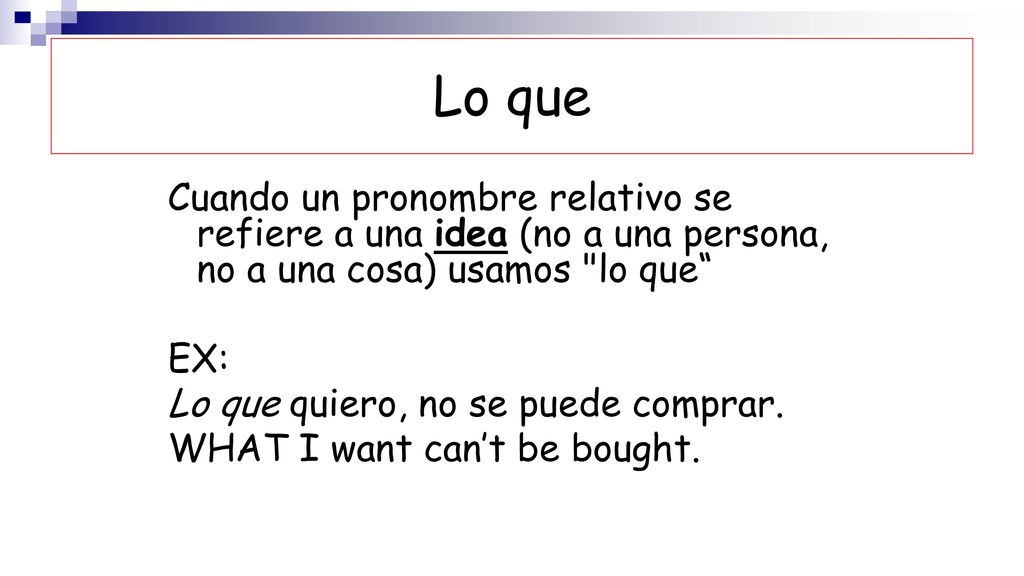 Lo que

Cuando un pronombre relativo se refiere a una idea (no a una persona, no a una cosa) usamos "lo que“

EX:
Lo que quiero, no se puede comprar.
WHAT I want can’t be bought.